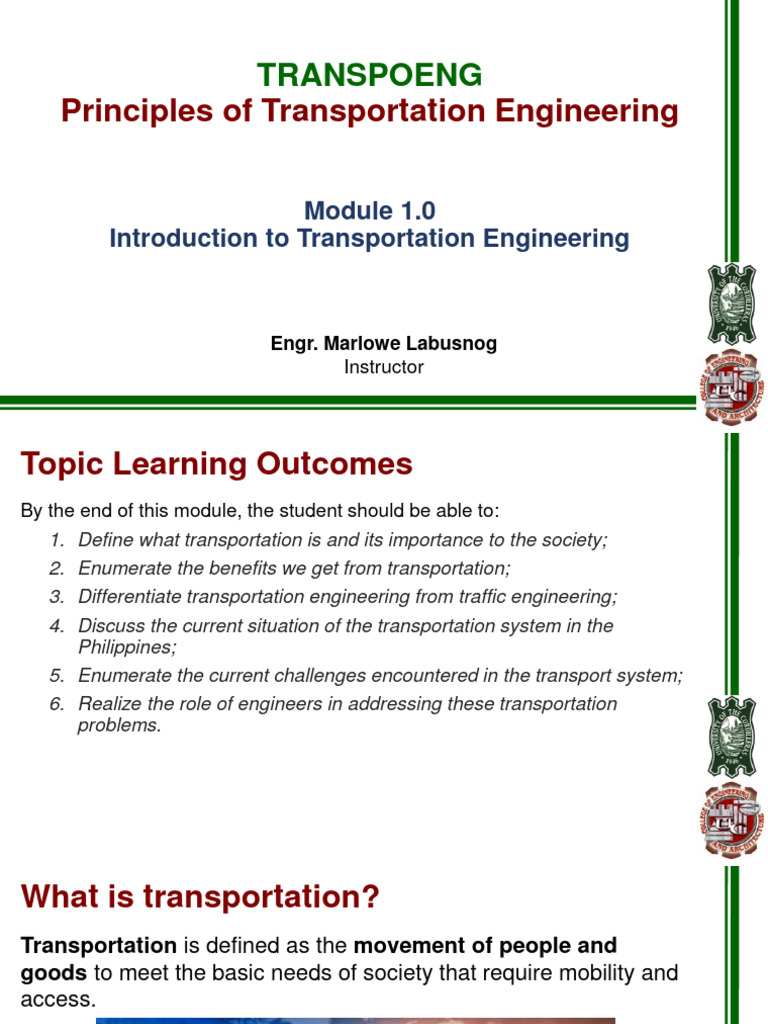 TRANSPOENG
Principles of Transportation Engineering

Module 1.0
Introduction to Transportation Engineering

Engr. Marlowe Labusnog
Instructor

Topic Learning Outcomes

By the end of this module, the student should be able to:

1. Define what transportation is and its importance to the society;
2. Enumerate the benefits we get from transportation;
3. Differentiate transportation engineering from traffic engineering;
4. Discuss the current situation of the transportation system in the Philippines;
5. Enumerate the current challenges encountered in the transport system;
6. Realize the role of engineers in addressing these transportation problems.

What is transportation?

Transportation is defined as the movement of people and goods to meet the basic needs of society that require mobility and access.